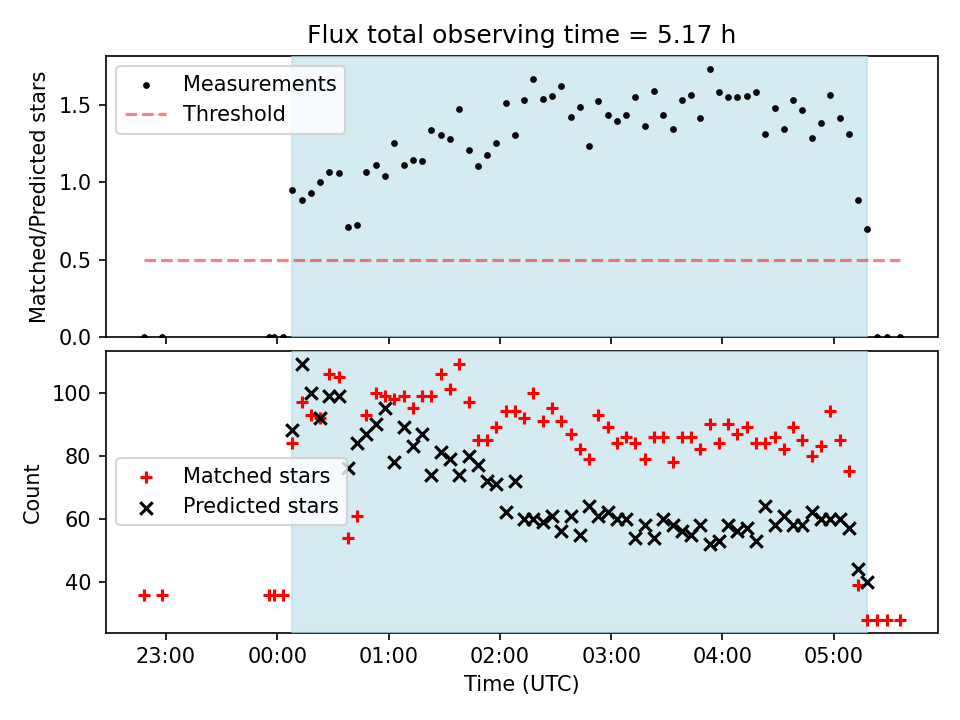 Flux total observing time = 5.17 h

Measurements
Threshold

Matched/Predicted stars

1.5
1.0
0.5
0.0

Matched stars
Predicted stars

Count

100
80
60
40

23:00
00:00
01:00
02:00
03:00
04:00
05:00

Time (UTC)